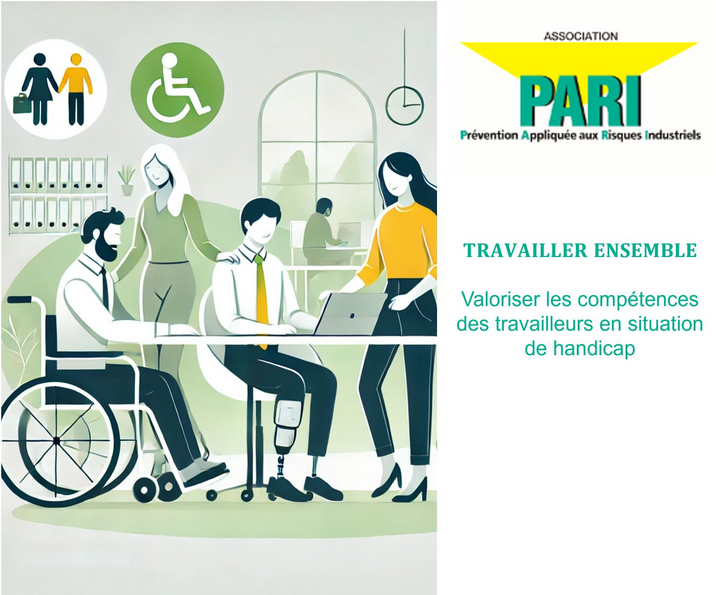 ASSOCIATION
PARI
Prévention Appliquée aux Risques Industriels

TRAVAILLER ENSEMBLE

Valoriser les compétences des travailleurs en situation de handicap